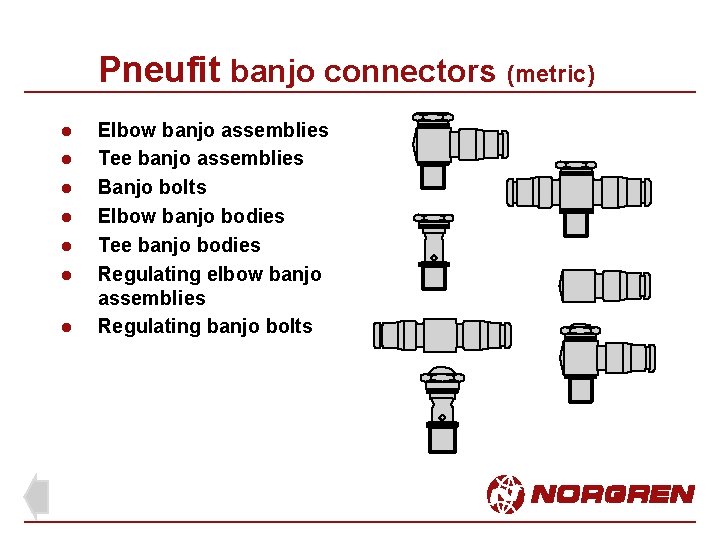 Pneufit banjo connectors (metric)

- Elbow banjo assemblies
- Tee banjo assemblies
- Banjo bolts
- Elbow banjo bodies
- Tee banjo bodies
- Regulating elbow banjo assemblies
- Regulating banjo bolts

NORGREN